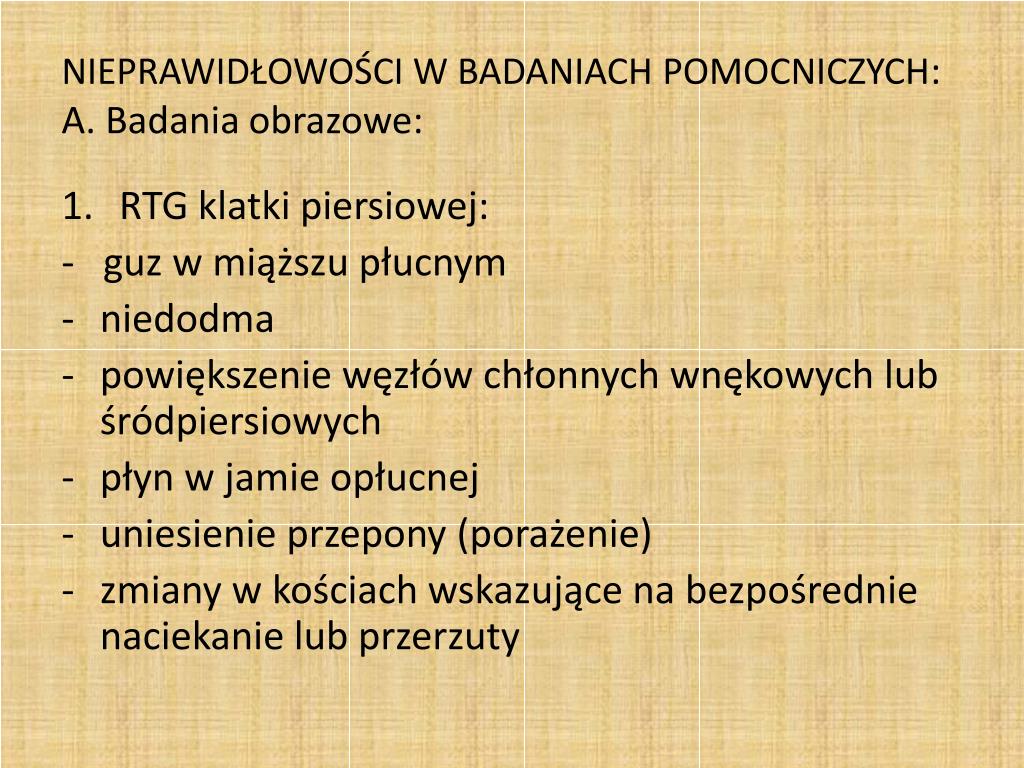 NIEPRAWIDŁOWOŚCI W BADANIACH POMOCNICZYCH:
A. Badania obrazowe:

1. RTG klatki piersiowej:
- guz w miąższu płucnym
- niedodma
- powiększenie węzłów chłonnych wnękowych lub śródpiersiowych
- płyn w jamie opłucnej
- uniesienie przepony (porażenie)
- zmiany w kościach wskazujące na bezpośrednie naciekanie lub przerzuty